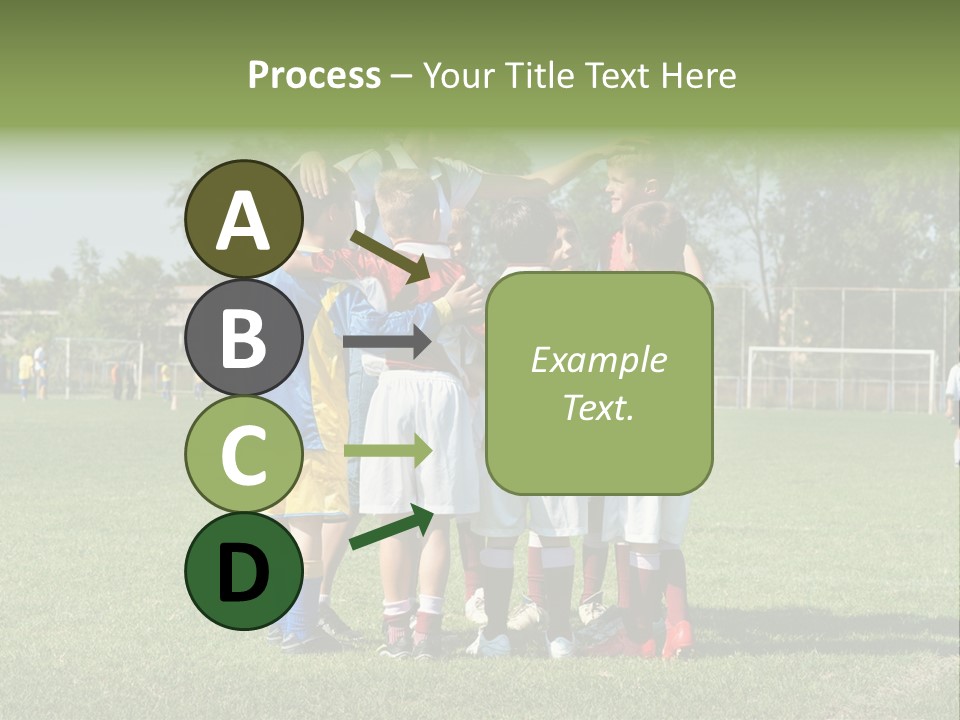 Process – Your Title Text Here

A

B

C

D

Example Text.